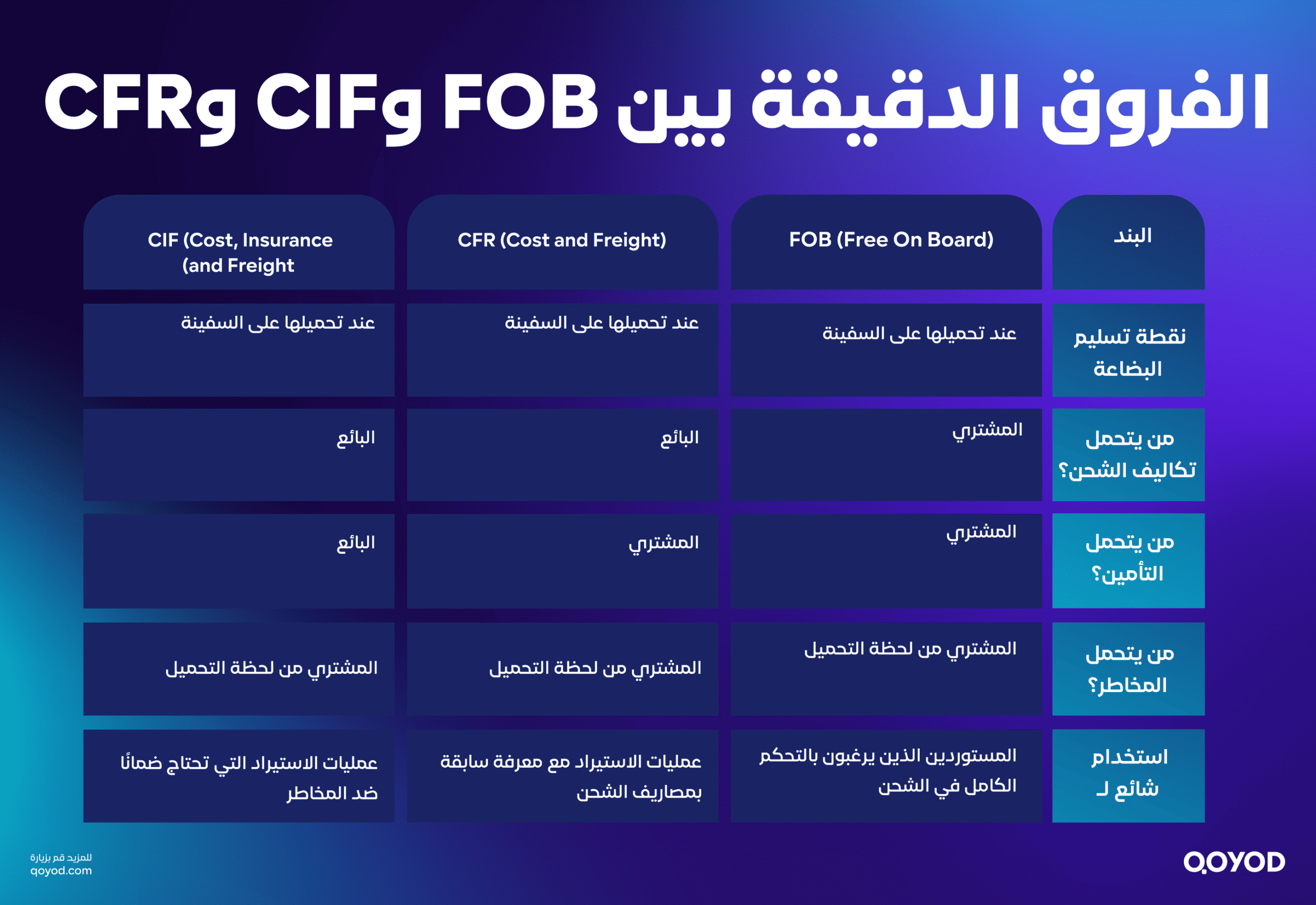 الفروق الدقيقة بين FOB وCIF وCFR

| البند | FOB (Free On Board) | CFR (Cost and Freight) | CIF (Cost, Insurance (and Freight |
|---|---|---|---|
| نقطة تسليم البضاعة | عند تحميلها على السفينة | عند تحميلها على السفينة | عند تحميلها على السفينة |
| من يتحمل تكاليف الشحن؟ | المشتري | البائع | البائع |
| من يتحمل التأمين؟ | المشتري | المشتري | البائع |
| من يتحمل المخاطر؟ | المشتري من لحظة التحميل | المشتري من لحظة التحميل | المشتري من لحظة التحميل |
| استخدام شائع لـ | المستوردين الذين يرغبون بالتحكم الكامل في الشحن | عمليات الاستيراد مع معرفة سابقة بمصاريف الشحن | عمليات الاستيراد التي تحتاج ضمانًا ضد المخاطر |

للمزيد قم بزيارة
qoyod.com

QOYOD